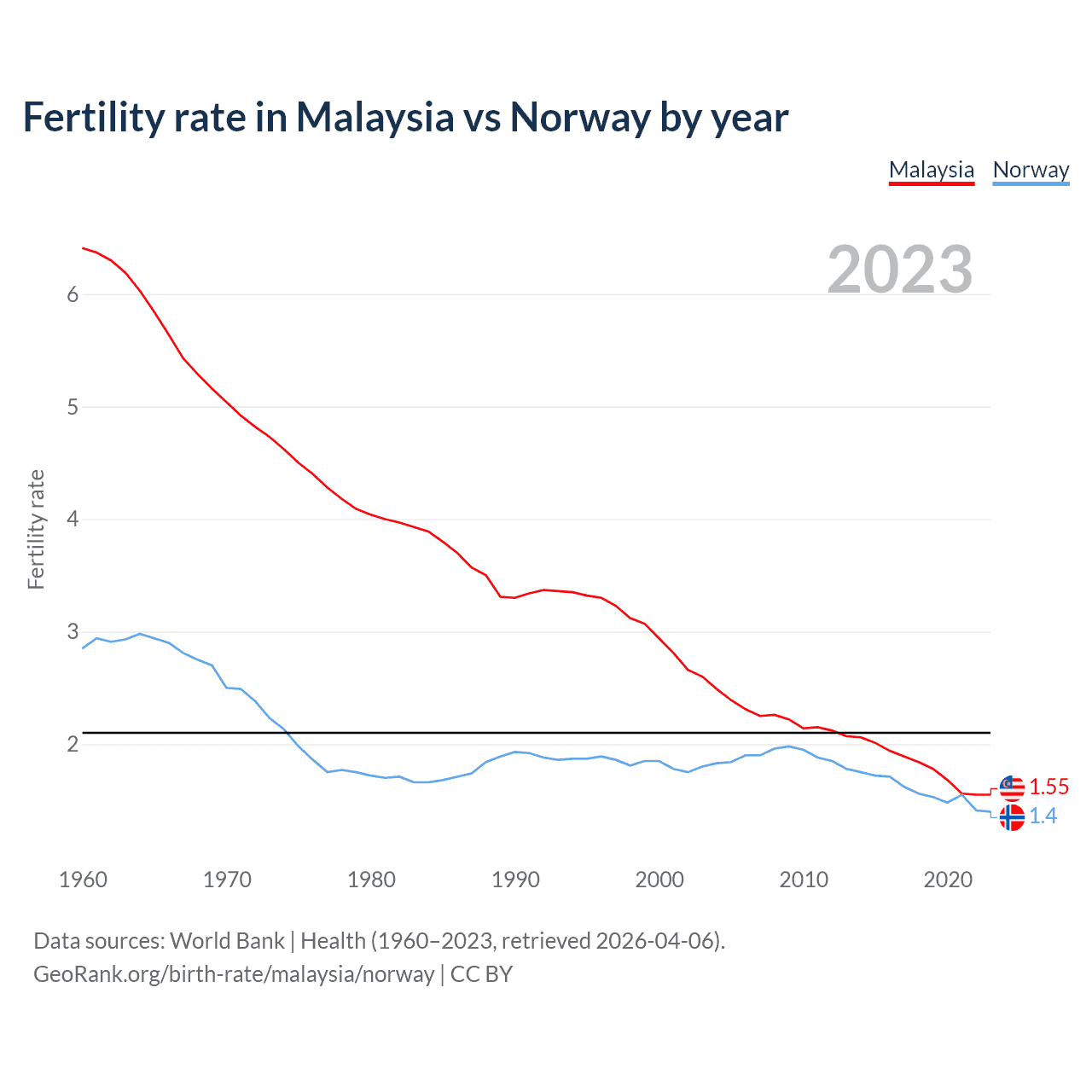 Fertility rate in Malaysia vs Norway by year

Malaysia Norway

2023

Fertility rate

6
5
4
3
2

1.55
1.4

1960 1970 1980 1990 2000 2010 2020

Data sources: World Bank | Health (1960–2023, retrieved 2026-04-06).
GeoRank.org/birth-rate/malaysia/norway | CC BY